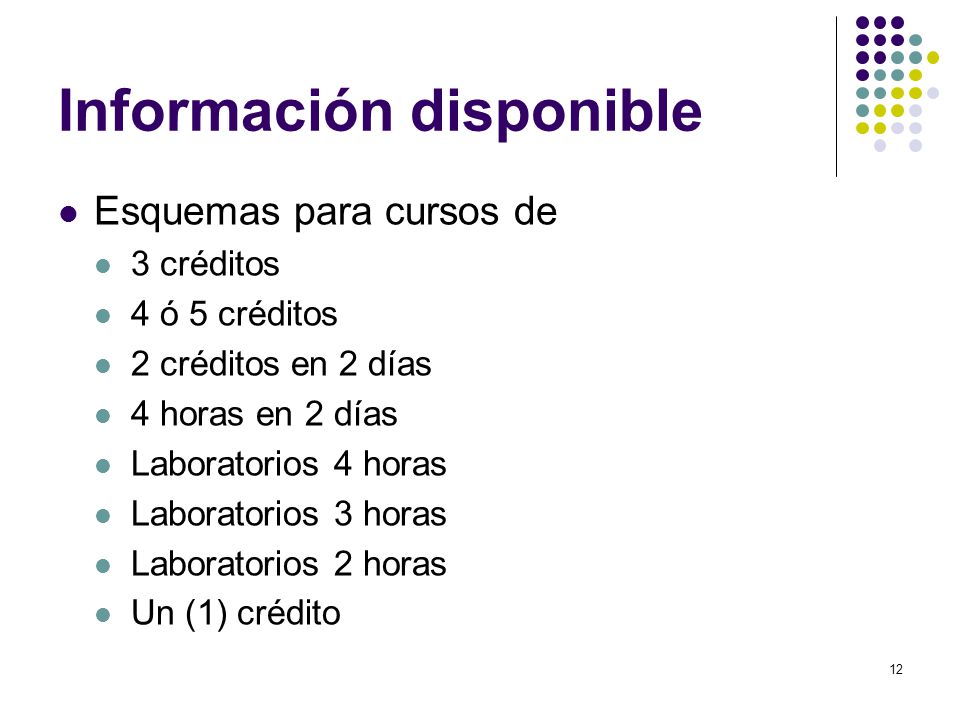 Información disponible

- Esquemas para cursos de
  - 3 créditos
  - 4 ó 5 créditos
  - 2 créditos en 2 días
  - 4 horas en 2 días
  - Laboratorios 4 horas
  - Laboratorios 3 horas
  - Laboratorios 2 horas
  - Un (1) crédito

12